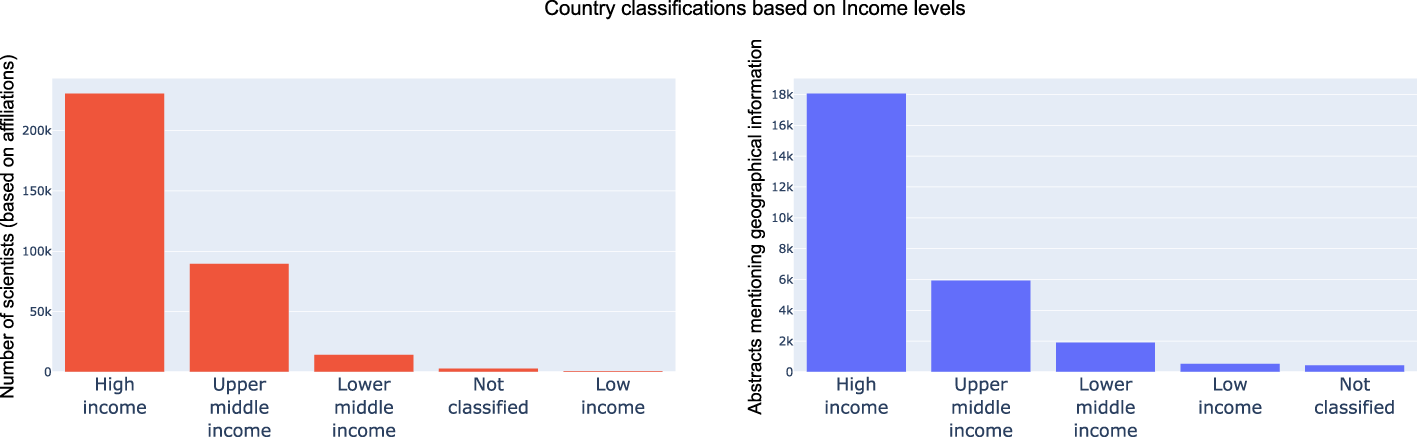 Country classifications based on Income levels

Number of scientists (based on affiliations)

200k
150k
100k
50k
0

High income
Upper middle income
Lower middle income
Not classified
Low income

Abstracts mentioning geographical information

18k
16k
14k
12k
10k
8k
6k
4k
2k
0

High income
Upper middle income
Lower middle income
Low income
Not classified